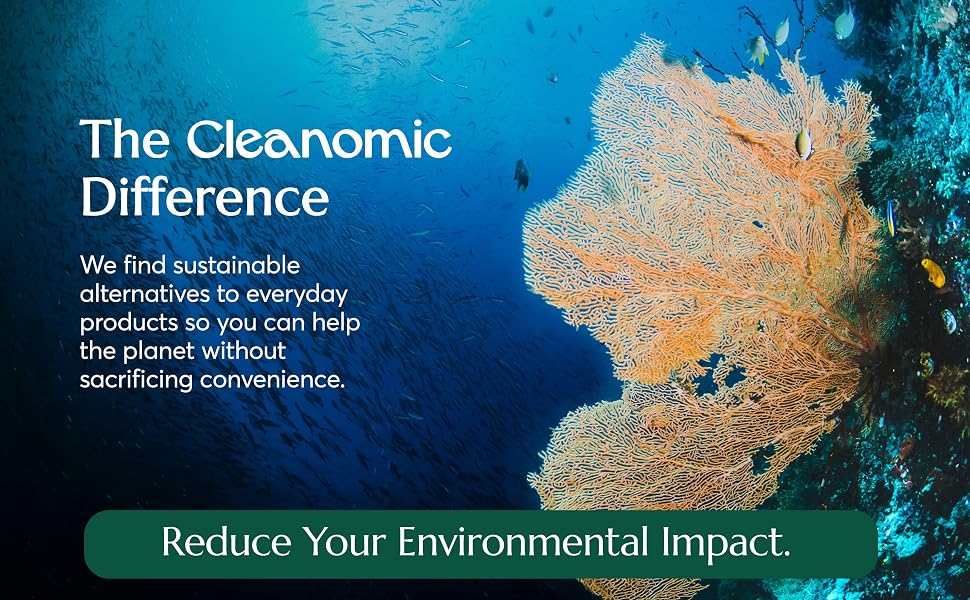 The Cleanomic Difference

We find sustainable alternatives to everyday products so you can help the planet without sacrificing convenience.

Reduce Your Environmental Impact.